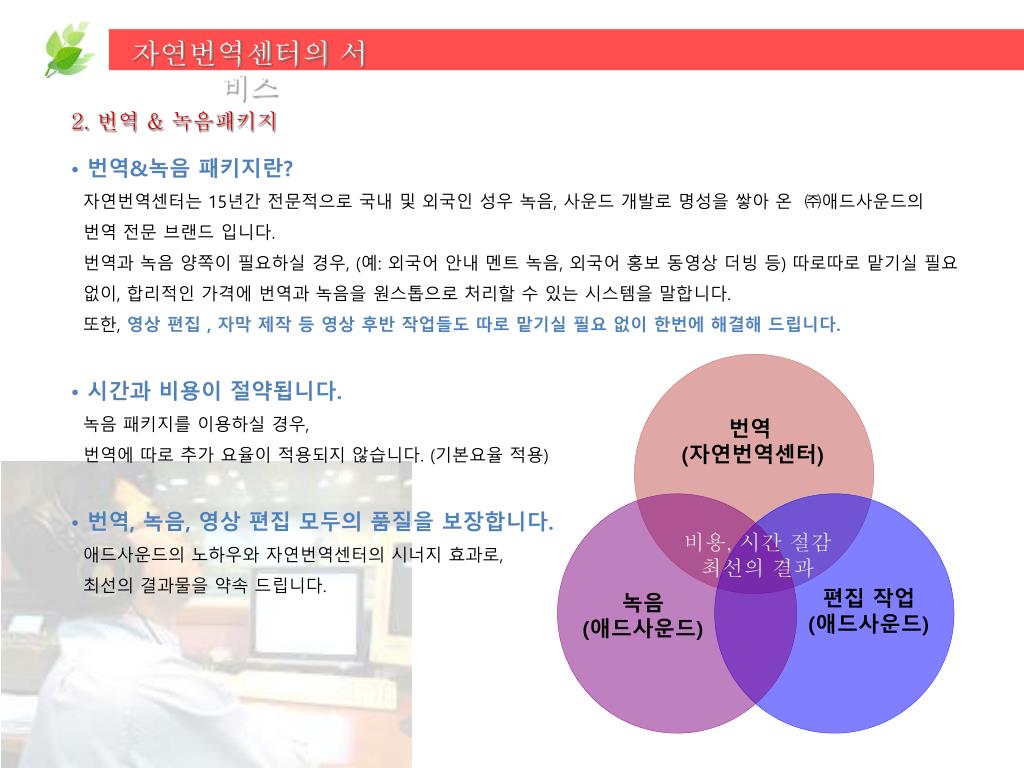 자연번역센터의 서비스

2. 번역 & 녹음패키지

• 번역&녹음 패키지란?

자연번역센터는 15년간 전문적으로 국내 및 외국인 성우 녹음, 사운드 개발로 명성을 쌓아 온 ㈜애드사운드의 번역 전문 브랜드 입니다.

번역과 녹음 양쪽이 필요하실 경우, (예: 외국어 안내 멘트 녹음, 외국어 홍보 동영상 더빙 등) 따로따로 맡기실 필요 없이, 합리적인 가격에 번역과 녹음을 원스톱으로 처리할 수 있는 시스템을 말합니다.

또한, 영상 편집 , 자막 제작 등 영상 후반 작업들도 따로 맡기실 필요 없이 한번에 해결해 드립니다.

• 시간과 비용이 절약됩니다.

녹음 패키지를 이용하실 경우,

번역에 따로 추가 요율이 적용되지 않습니다. (기본요율 적용)

• 번역, 녹음, 영상 편집 모두의 품질을 보장합니다.

애드사운드의 노하우와 자연번역센터의 시너지 효과로,

최선의 결과물을 약속 드립니다.

번역
(자연번역센터)

비용, 시간 절감
최선의 결과

녹음
(애드사운드)

편집 작업
(애드사운드)